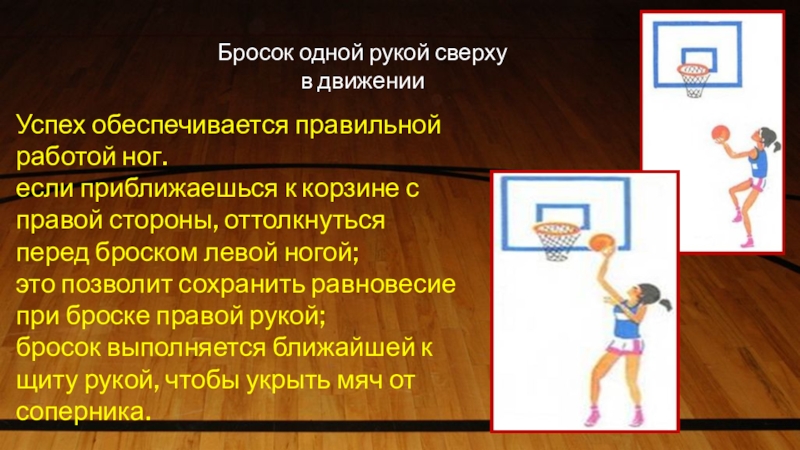 Бросок одной рукой сверху в движении

Успех обеспечивается правильной работой ног.
если приближаешься к корзине с правой стороны, оттолкнуться перед броском левой ногой;
это позволит сохранить равновесие при броске правой рукой;
бросок выполняется ближайшей к щиту рукой, чтобы укрыть мяч от соперника.